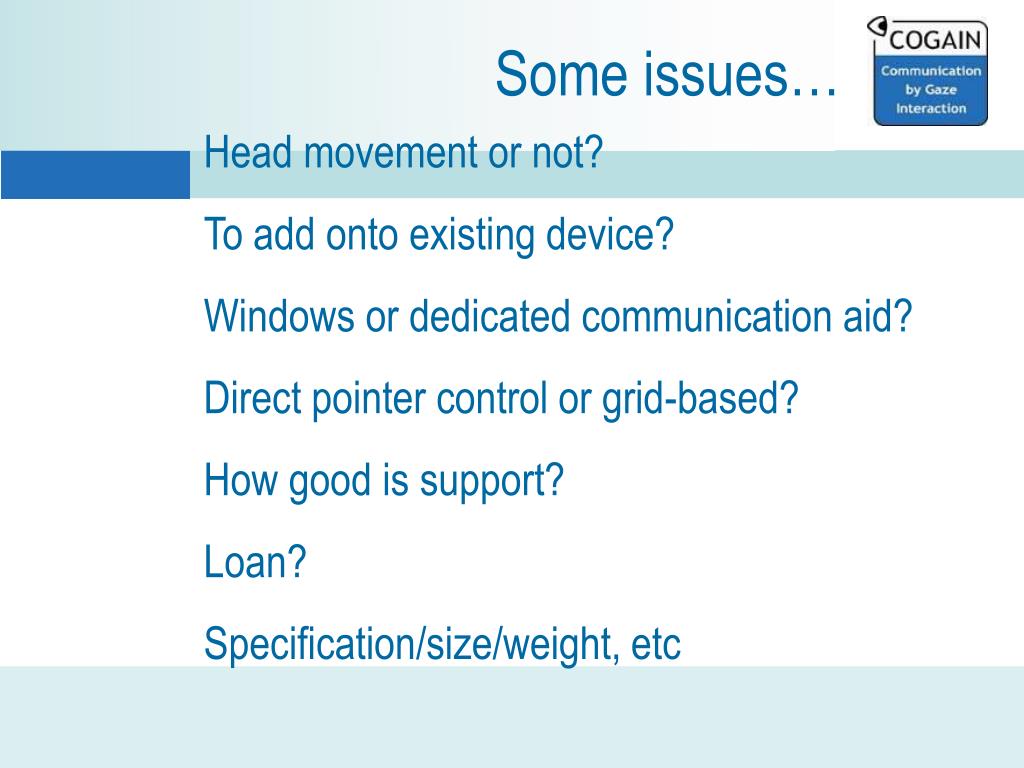 Some issues…

COGAIN
Communication by Gaze Interaction

Head movement or not?

To add onto existing device?

Windows or dedicated communication aid?

Direct pointer control or grid-based?

How good is support?

Loan?

Specification/size/weight, etc